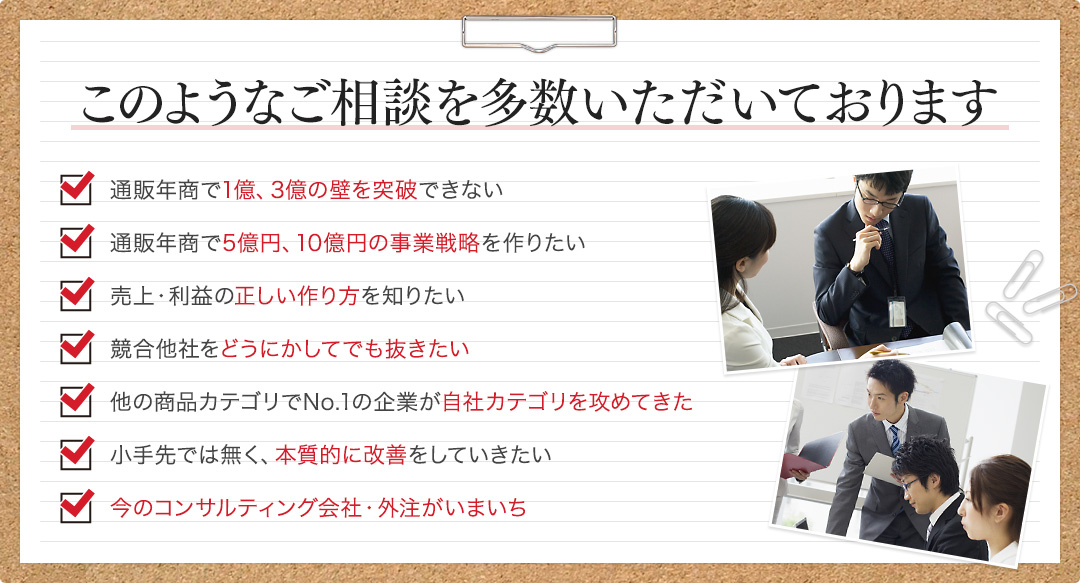 このようなご相談を多数いただいております

通販年商で1億、3億の壁を突破できない

通販年商で5億円、10億円の事業戦略を作りたい

売上・利益の正しい作り方を知りたい

競合他社をどうにかしてでも抜きたい

他の商品カテゴリでNo.1の企業が自社カテゴリを攻めてきた

小手先では無く、本質的に改善をしていきたい

今のコンサルティング会社・外注がいまいち